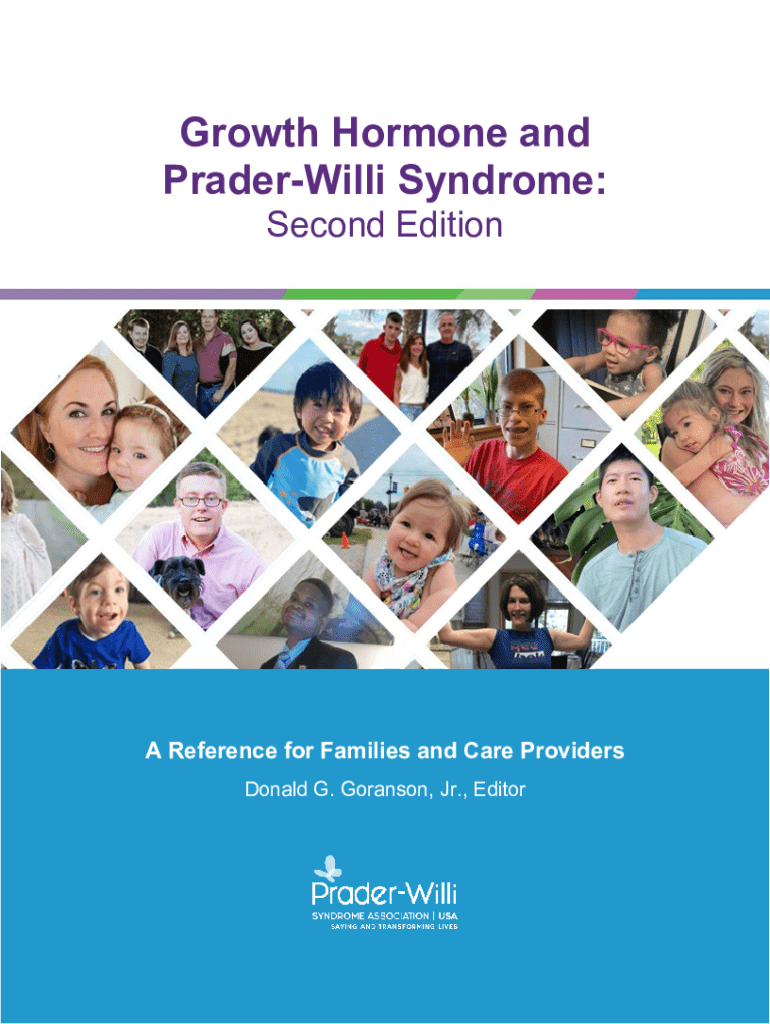 Growth Hormone and Prader-Willi Syndrome:
Second Edition

A Reference for Families and Care Providers
Donald G. Goranson, Jr., Editor

Prader-Willi
SYNDROME ASSOCIATION | USA
SAVING AND TRANSFORMING LIVES